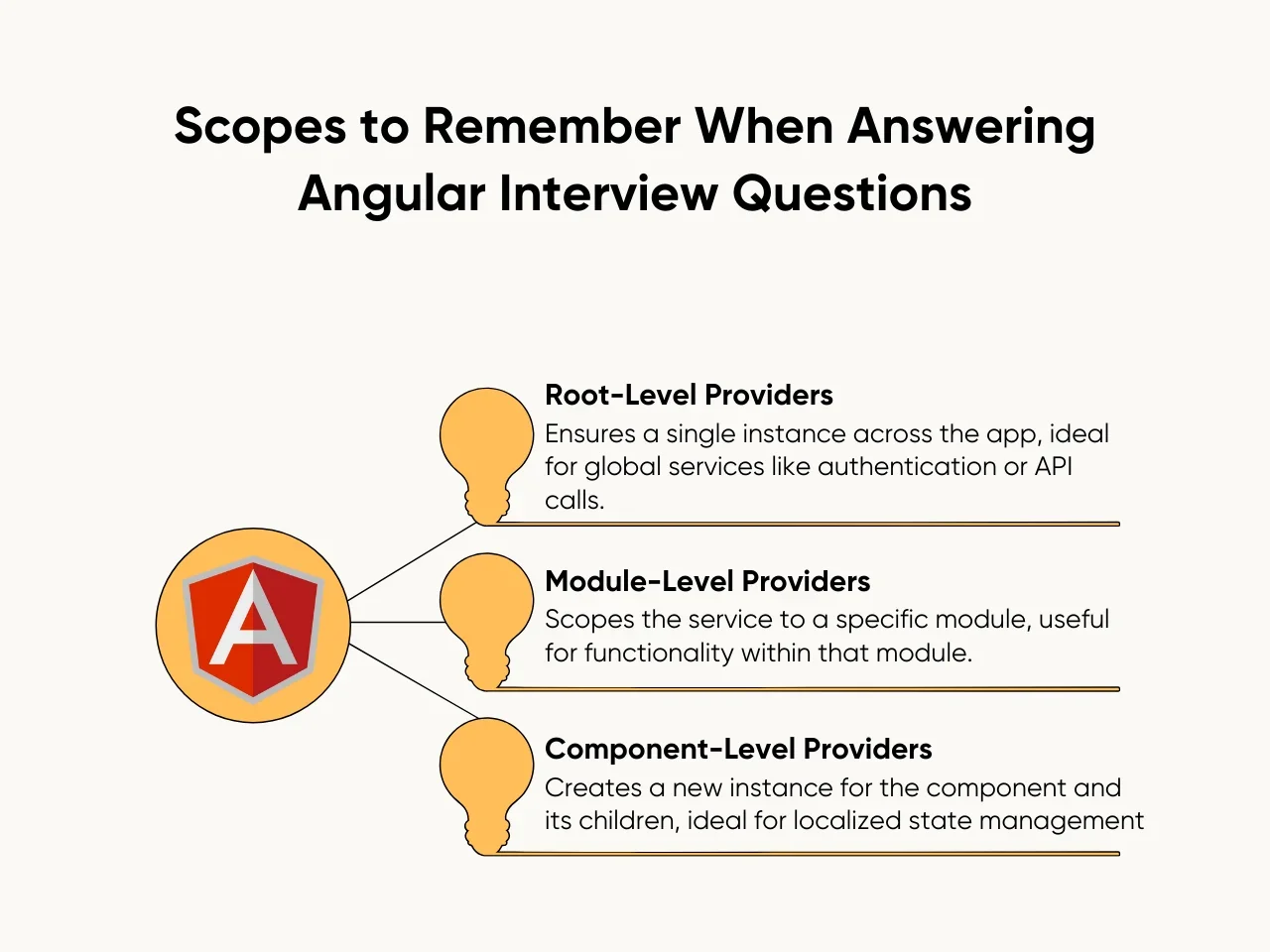 Scopes to Remember When Answering Angular Interview Questions

A

Root-Level Providers
Ensures a single instance across the app, ideal for global services like authentication or API calls.

Module-Level Providers
Scopes the service to a specific module, useful for functionality within that module.

Component-Level Providers
Creates a new instance for the component and its children, ideal for localized state management